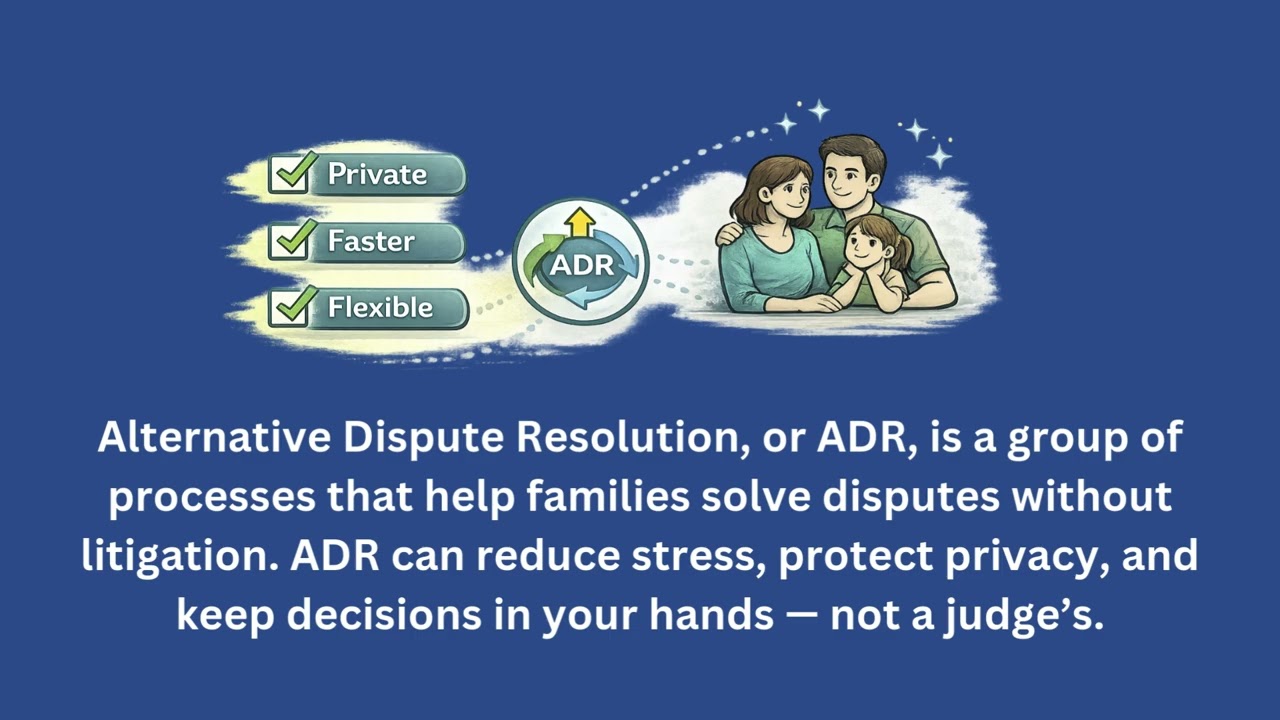 Private
Faster
Flexible

ADR

Alternative Dispute Resolution, or ADR, is a group of processes that help families solve disputes without litigation. ADR can reduce stress, protect privacy, and keep decisions in your hands — not a judge's.